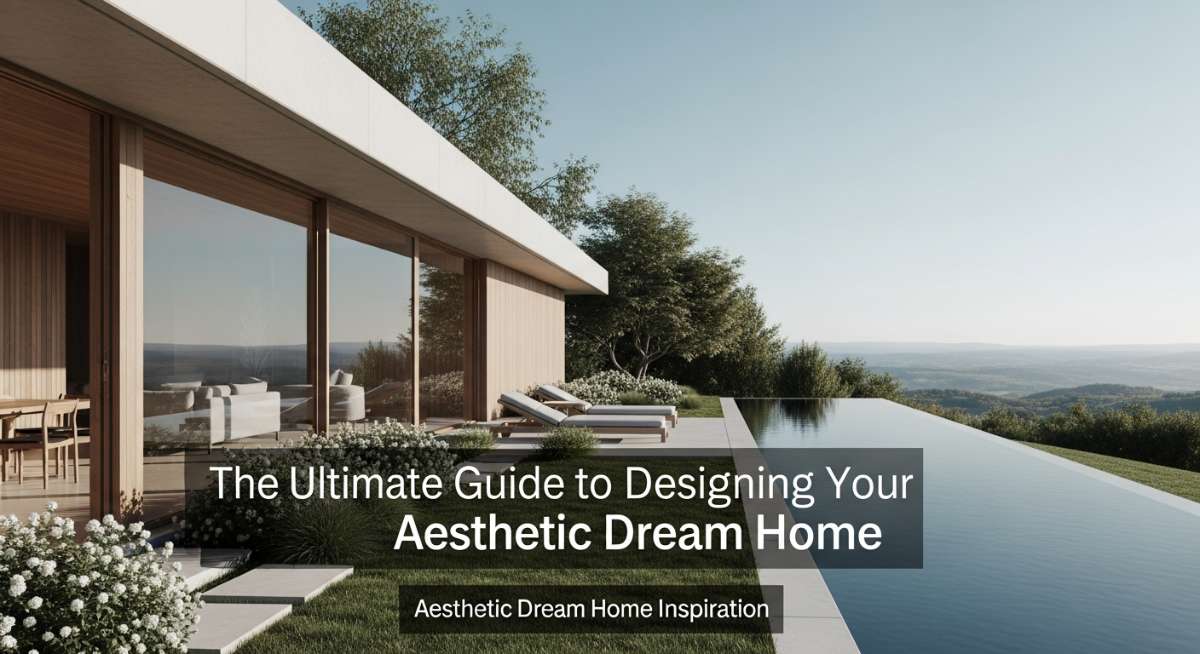 The Ultimate Guide to Designing Your
Aesthetic Dream Home

Aesthetic Dream Home Inspiration